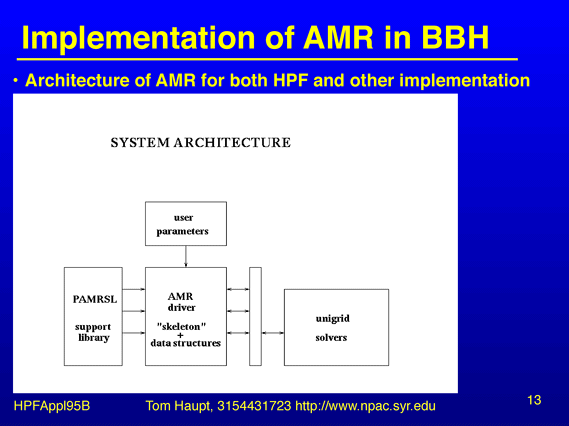 Implementation of AMR in BBH

• Architecture of AMR for both HPF and other implementation

SYSTEM ARCHITECTURE

user parameters

PAMRSL

support library

AMR driver

"skeleton"
+
data structures

unigrid

solvers

HPFAppl95B Tom Haupt, 3154431723 http://www.npac.syr.edu

13